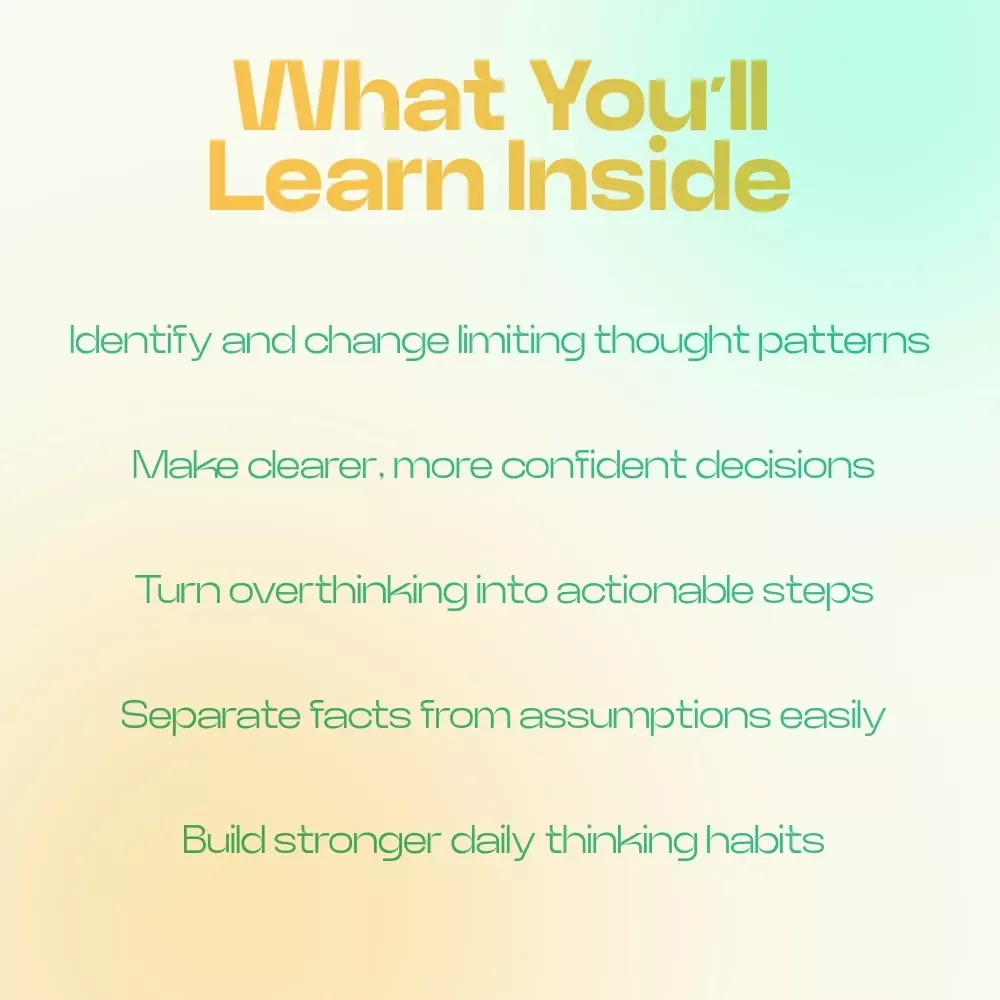 What You'll Learn Inside

Identify and change limiting thought patterns

Make clearer, more confident decisions

Turn overthinking into actionable steps

Separate facts from assumptions easily

Build stronger daily thinking habits